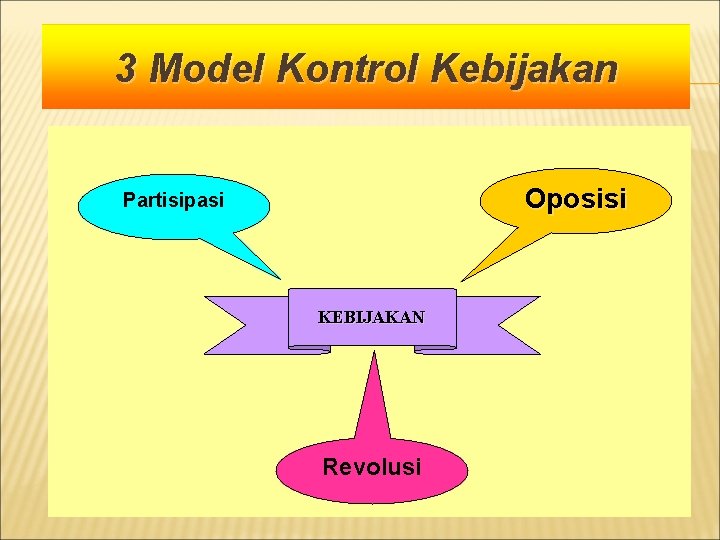 3 Model Kontrol Kebijakan

Partisipasi

Oposisi

KEBIJAKAN

Revolusi